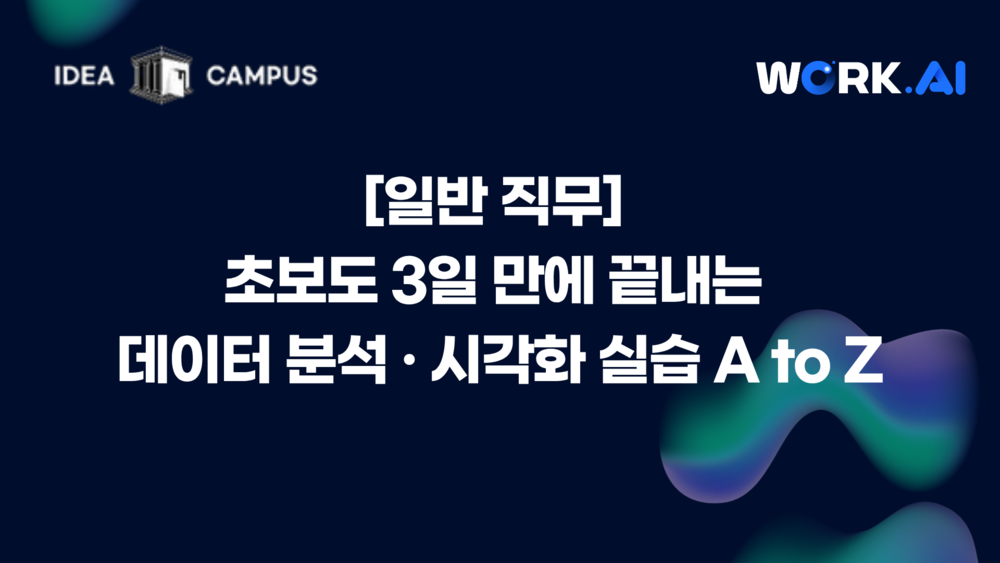 IDEA CAMPUS

WORK.AI

[일반 직무]
초보도 3일 만에 끝내는
데이터 분석 · 시각화 실습 A to Z